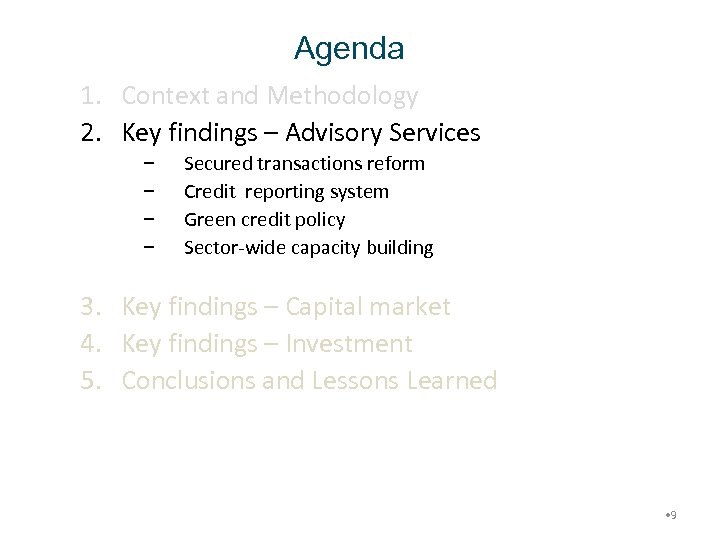 Agenda

1. Context and Methodology
2. Key findings – Advisory Services
 − Secured transactions reform
 − Credit reporting system
 − Green credit policy
 − Sector-wide capacity building

3. Key findings – Capital market
4. Key findings – Investment
5. Conclusions and Lessons Learned

•9